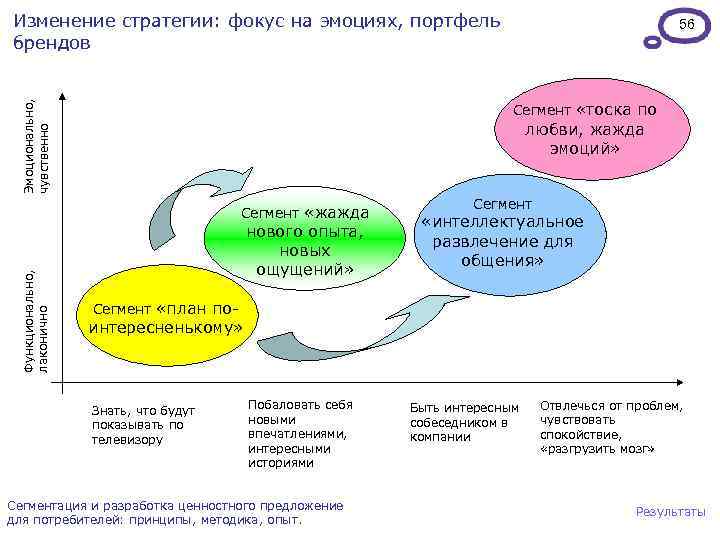 Изменение стратегии: фокус на эмоциях, портфель брендов

56

Эмоционально, чувственно

Функционально, лаконично

Сегмент «тоска по любви, жажда эмоций»

Сегмент «жажда нового опыта, новых ощущений»

Сегмент «интеллектуальное развлечение для общения»

Сегмент «план по-интересненькому»

Знать, что будут показывать по телевизору

Побаловать себя новыми впечатлениями, интересными историями

Быть интересным собеседником в компании

Отвлечься от проблем, чувствовать спокойствие, «разгрузить мозг»

Сегментация и разработка ценностного предложение для потребителей: принципы, методика, опыт.

Результаты